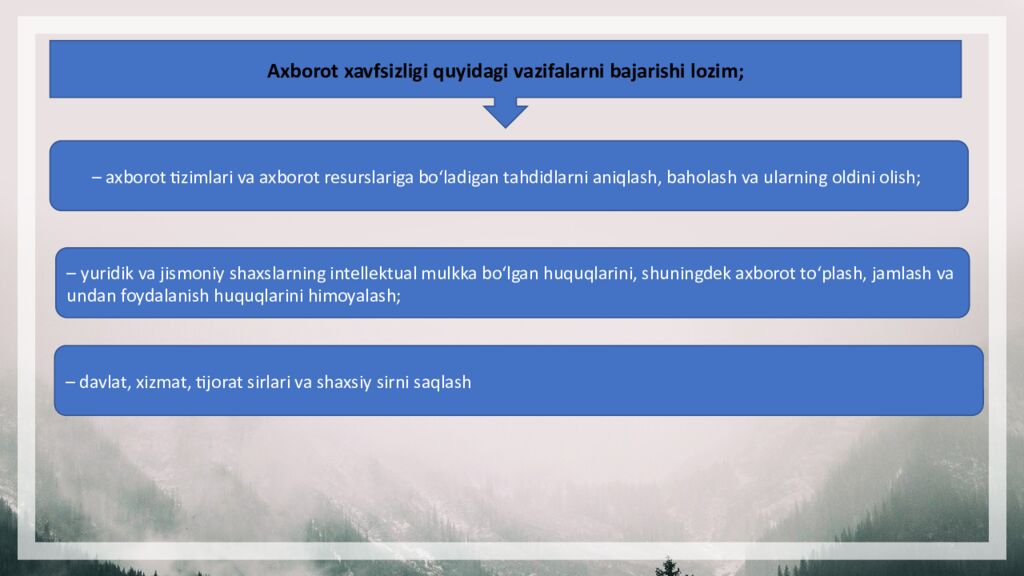 Axborot xavfsizligi quyidagi vazifalarni bajarishi lozim;

– axborot tizimlari va axborot resurslariga bo‘ladigan tahdidlarni aniqlash, baholash va ularning oldini olish;

– yuridik va jismoniy shaxslarning intellektual mulkka bo‘lgan huquqlarini, shuningdek axborot to‘plash, jamlash va undan foydalanish huquqlarini himoyalash;

– davlat, xizmat, tijorat sirlari va shaxsiy sirni saqlash